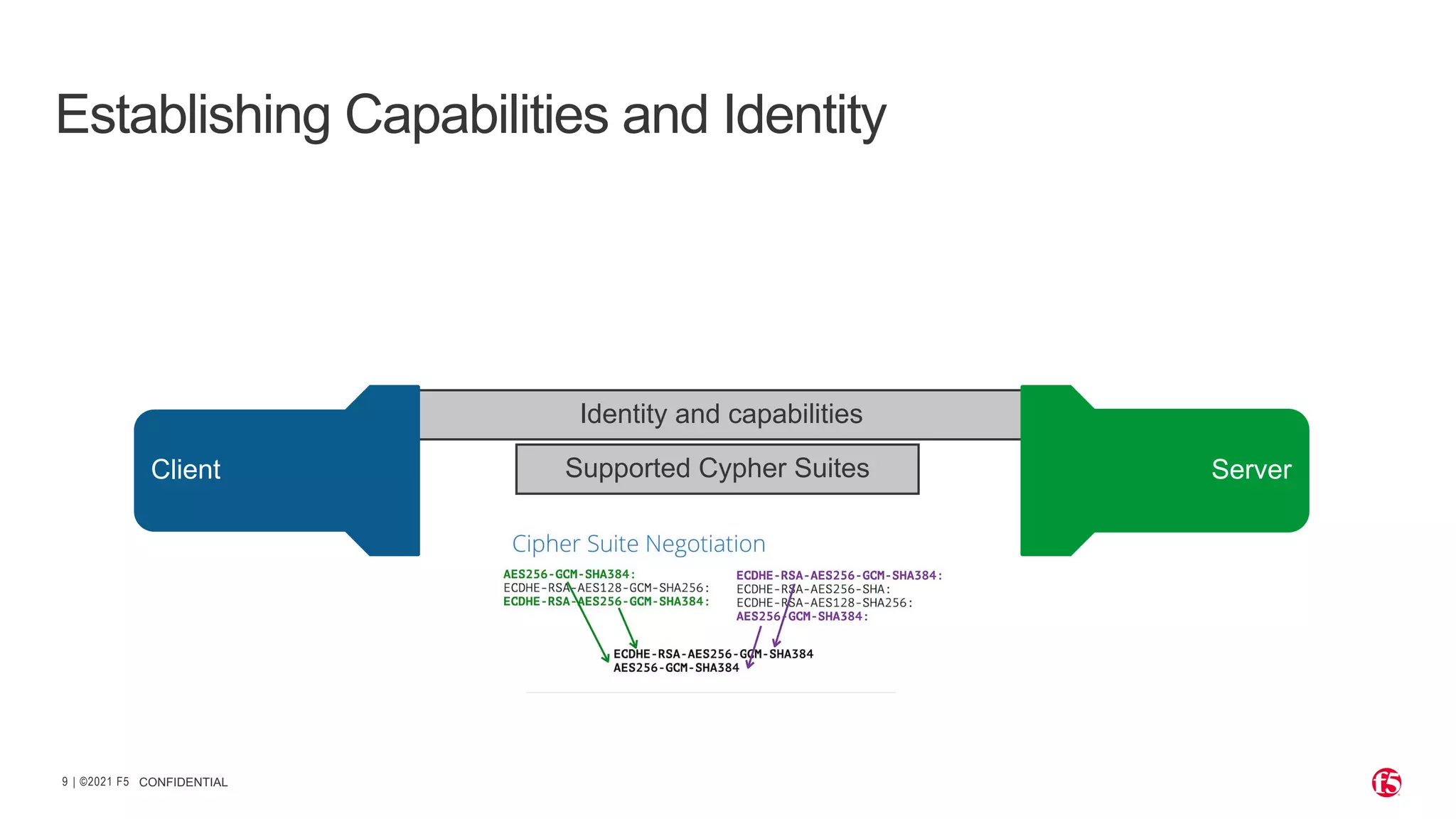 Establishing Capabilities and Identity

Client

Identity and capabilities

Supported Cypher Suites

Server

Cipher Suite Negotiation

AES256-GCM-SHA384:
ECDHE-RSA-AES128-GCM-SHA256:
ECDHE-RSA-AES256-GCM-SHA384:

ECDHE-RSA-AES256-GCM-SHA384:
ECDHE-RSA-AES256-SHA:
ECDHE-RSA-AES128-SHA256:
AES256-GCM-SHA384:

ECDHE-RSA-AES256-GCM-SHA384
AES256-GCM-SHA384

9 | ©2021 F5 CONFIDENTIAL

f5